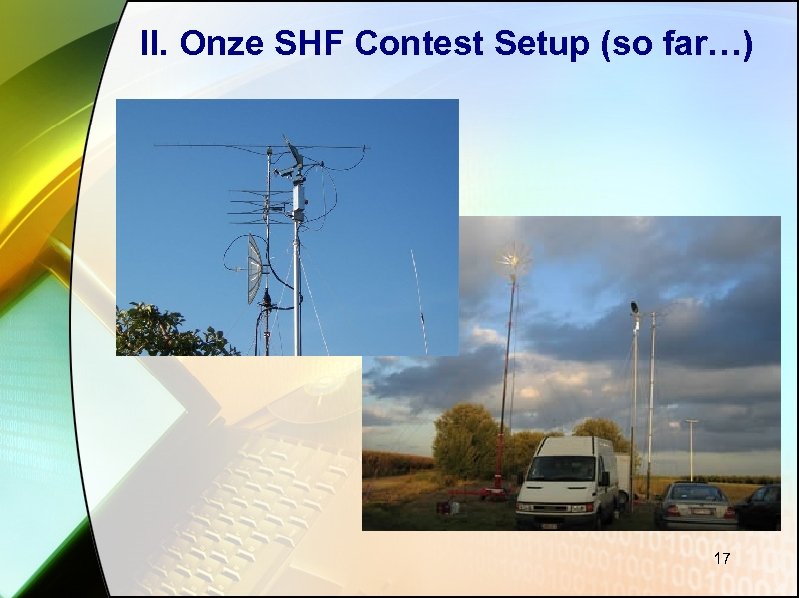 II. Onze SHF Contest Setup (so far…)

17